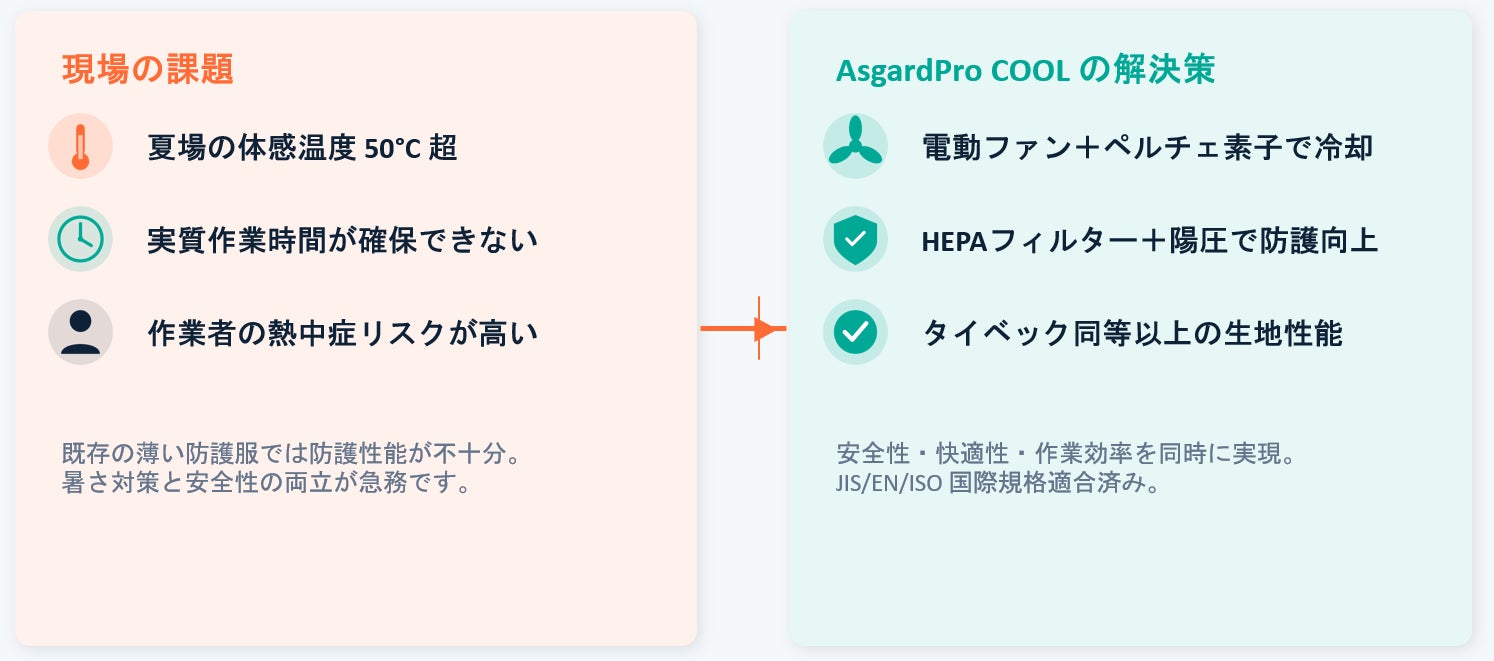 現場の課題

夏場の体感温度 50°C 超

実質作業時間が確保できない

作業者の熱中症リスクが高い

既存の薄い防護服では防護性能が不十分。
暑さ対策と安全性の両立が急務です。

AsgardPro COOL の解決策

電動ファン＋ペルチェ素子で冷却

HEPAフィルター＋陽圧で防護向上

タイベック同等以上の生地性能

安全性・快適性・作業効率を同時に実現。
JIS/EN/ISO 国際規格適合済み。